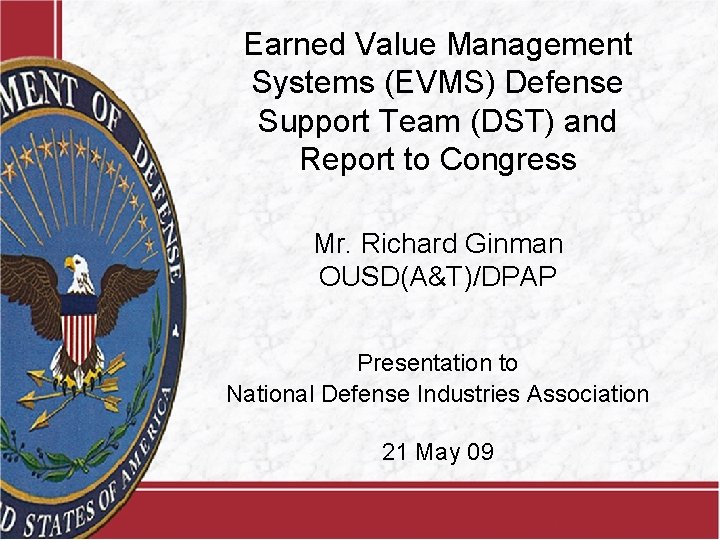 MENT OF DEFENSE
D STATES OF AMERICA

Earned Value Management Systems (EVMS) Defense Support Team (DST) and Report to Congress

Mr. Richard Ginman
OUSD(A&T)/DPAP

Presentation to
National Defense Industries Association

21 May 09